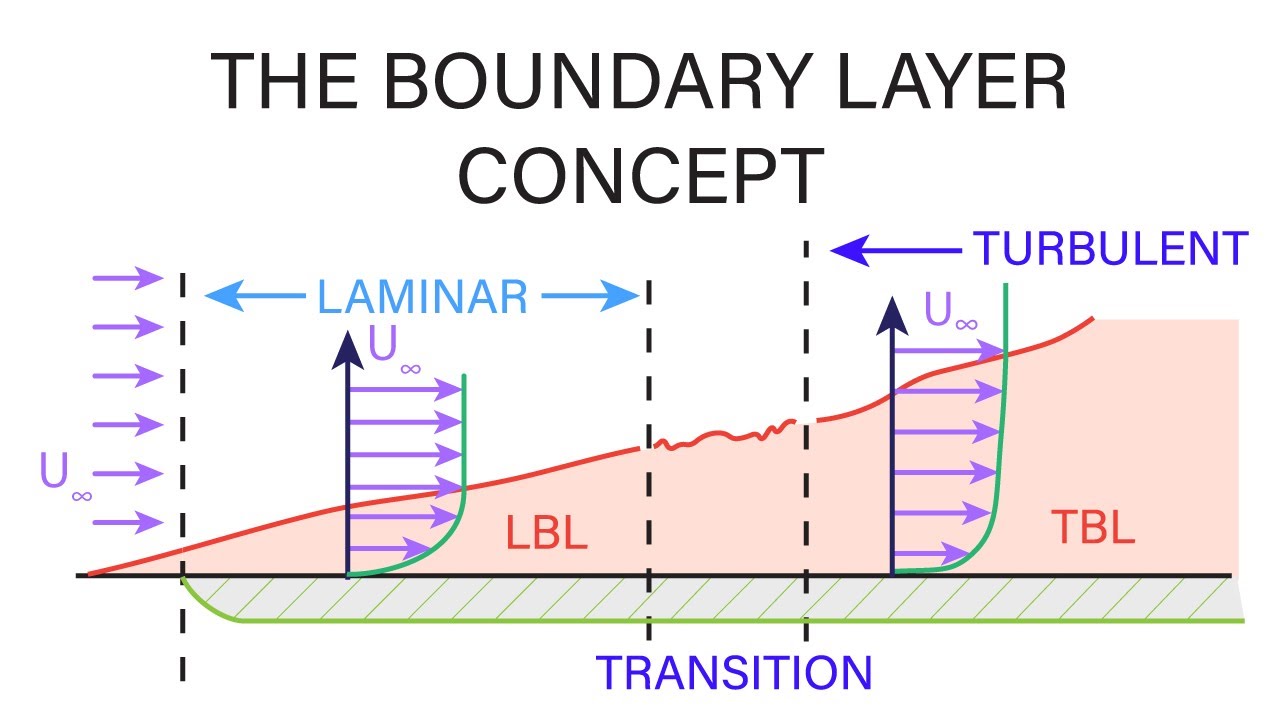 THE BOUNDARY LAYER CONCEPT

TURBULENT

LAMINAR

$U_\infty$

$U_\infty$

$U_\infty$

LBL

TBL

TRANSITION